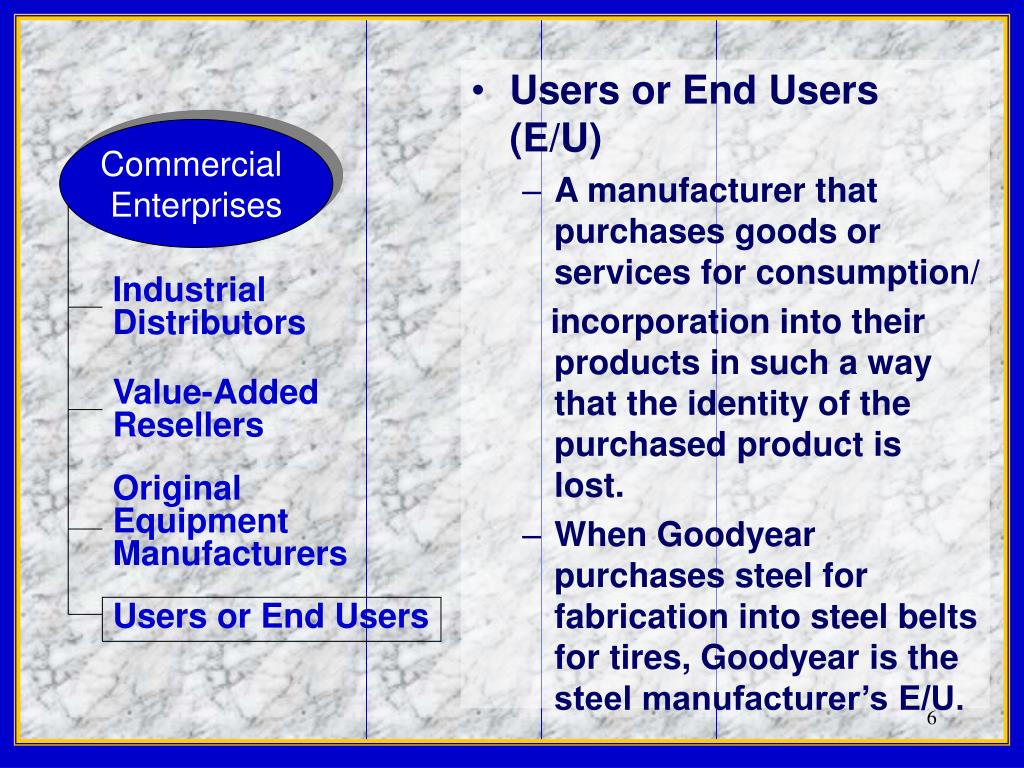 Commercial Enterprises

Industrial Distributors

Value-Added Resellers

Original Equipment Manufacturers

Users or End Users

• Users or End Users (E/U)
– A manufacturer that purchases goods or services for consumption/ incorporation into their products in such a way that the identity of the purchased product is lost.
– When Goodyear purchases steel for fabrication into steel belts for tires, Goodyear is the steel manufacturer's E/U.

6